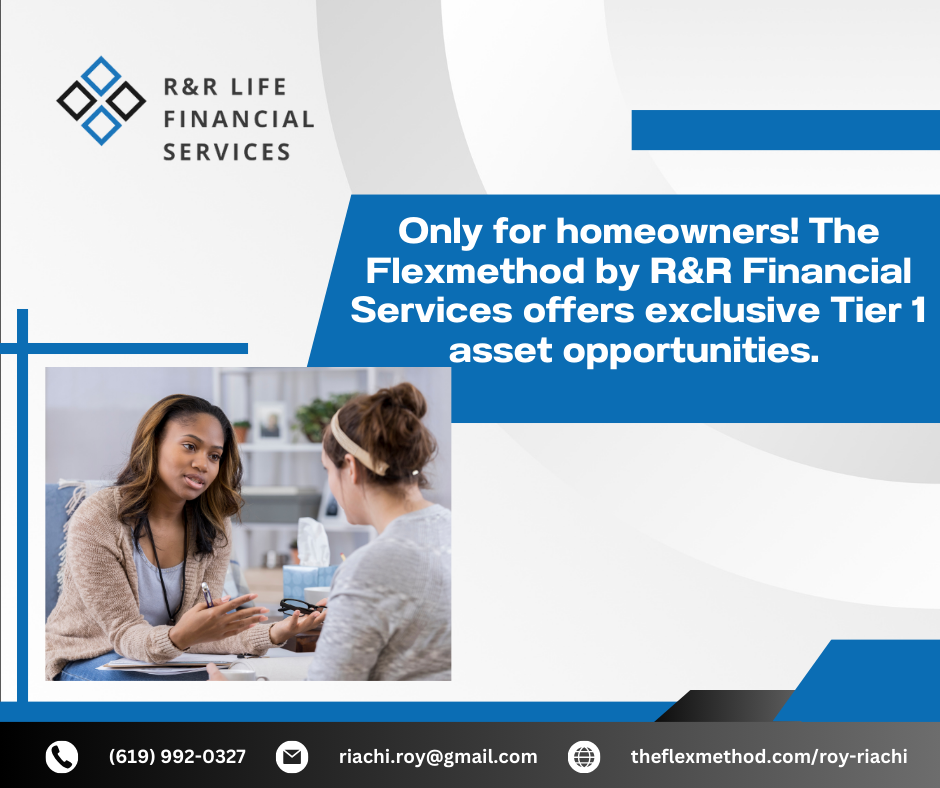 R&R LIFE FINANCIAL SERVICES

Only for homeowners! The Flexmethod by R&R Financial Services offers exclusive Tier 1 asset opportunities.

(619) 992-0327

riachi.roy@gmail.com

theflexmethod.com/roy-riachi